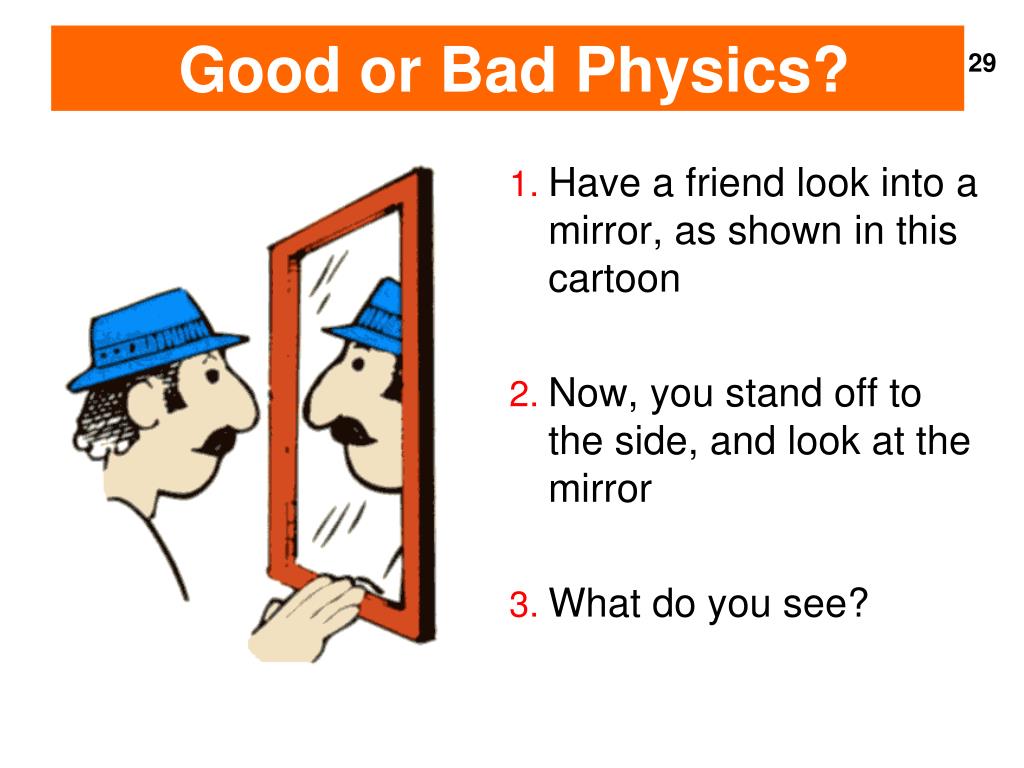 Good or Bad Physics?

29

1. Have a friend look into a mirror, as shown in this cartoon

2. Now, you stand off to the side, and look at the mirror

3. What do you see?